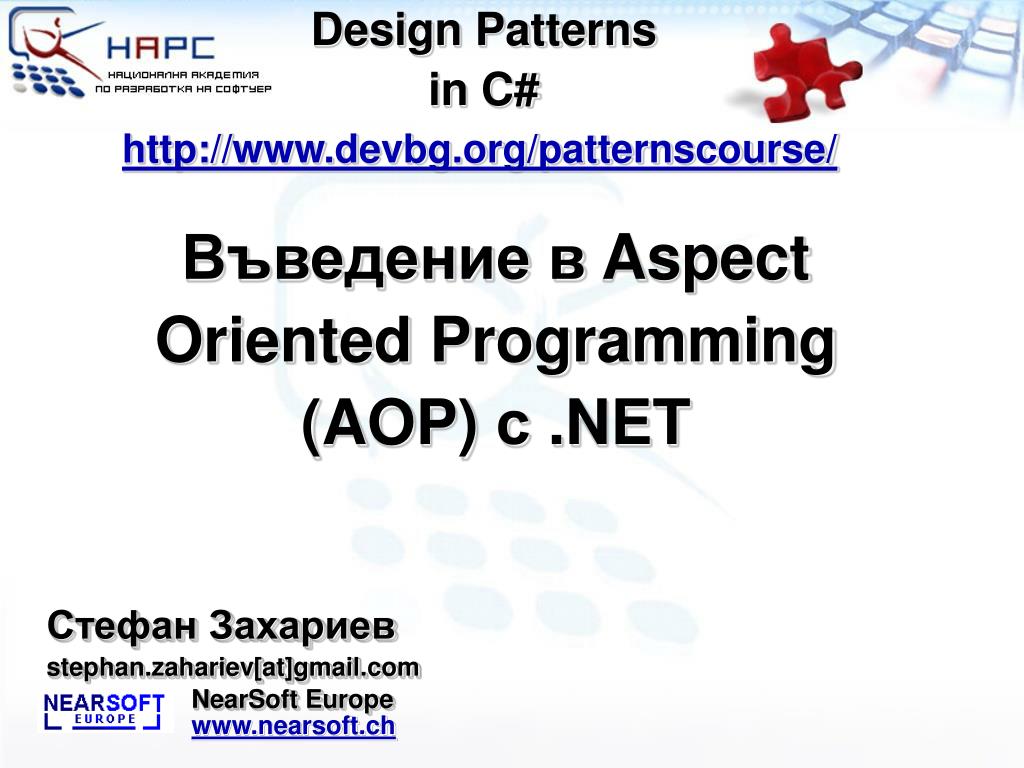 НАРС
НАЦИОНАЛНА АКАДЕМИЯ ПО РАЗРАБОТКА НА СОФТУЕР

Design Patterns in C#

http://www.devbg.org/patternscourse/

Въведение в Aspect Oriented Programming (AOP) с .NET

Стефан Захариев

stephan.zahariev[at]gmail.com

NEARSOFT EUROPE

NearSoft Europe
www.nearsoft.ch